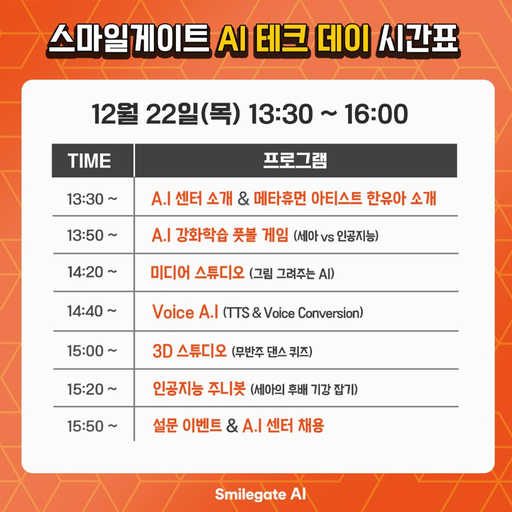 스마일게이트 AI 테크 데이 시간표

12월 22일(목) 13:30 ~ 16:00

| TIME | 프로그램 |
|---|---|
| 13:30 ~ | A.I 센터 소개 & 메타휴먼 아티스트 한유아 소개 |
| 13:50 ~ | A.I 강화학습 풋볼 게임 (세아 vs 인공지능) |
| 14:20 ~ | 미디어 스튜디오 (그림 그려주는 AI) |
| 14:40 ~ | Voice A.I (TTS & Voice Conversion) |
| 15:00 ~ | 3D 스튜디오 (무반주 댄스 퀴즈) |
| 15:20 ~ | 인공지능 주니봇 (세아의 후배 기강 잡기) |
| 15:50 ~ | 설문 이벤트 & A.I 센터 채용 |

Smilegate AI